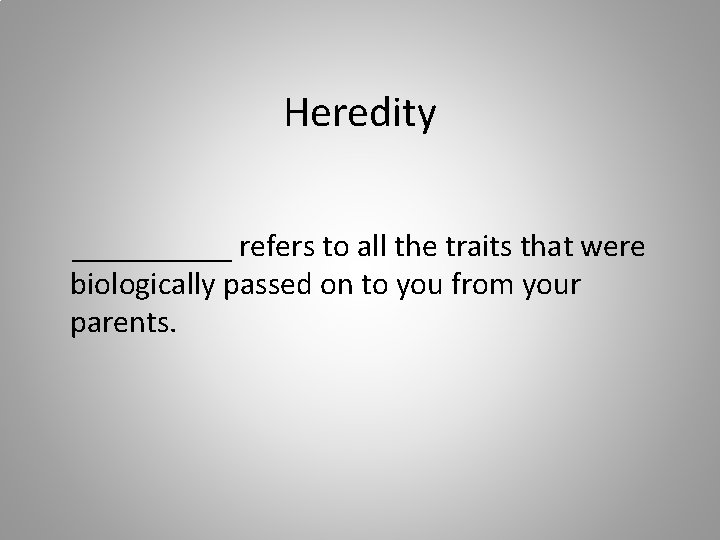 Heredity

__________ refers to all the traits that were biologically passed on to you from your parents.